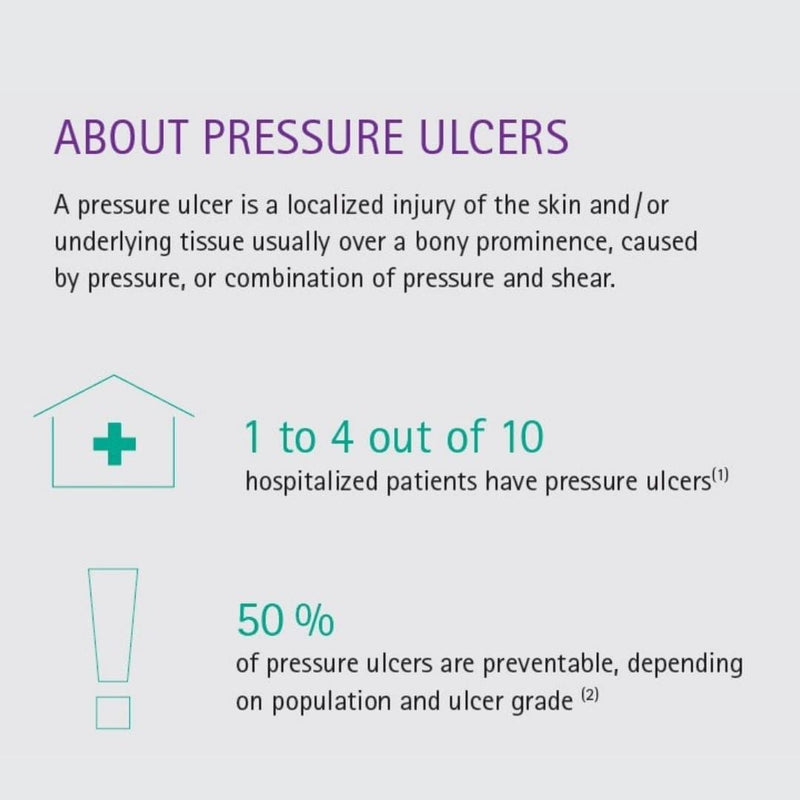 ABOUT PRESSURE ULCERS

A pressure ulcer is a localized injury of the skin and/or underlying tissue usually over a bony prominence, caused by pressure, or combination of pressure and shear.

1 to 4 out of 10
hospitalized patients have pressure ulcers$^{(1)}$

50 %
of pressure ulcers are preventable, depending on population and ulcer grade $^{(2)}$